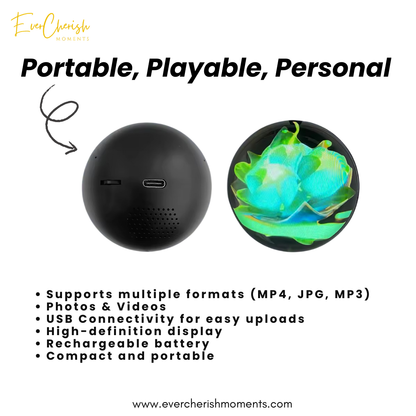 EverCherish
MOMENTS

Portable, Playable, Personal

• Supports multiple formats (MP4, JPG, MP3)
• Photos & Videos
• USB Connectivity for easy uploads
• High-definition display
• Rechargeable battery
• Compact and portable

www.evercherishmoments.com